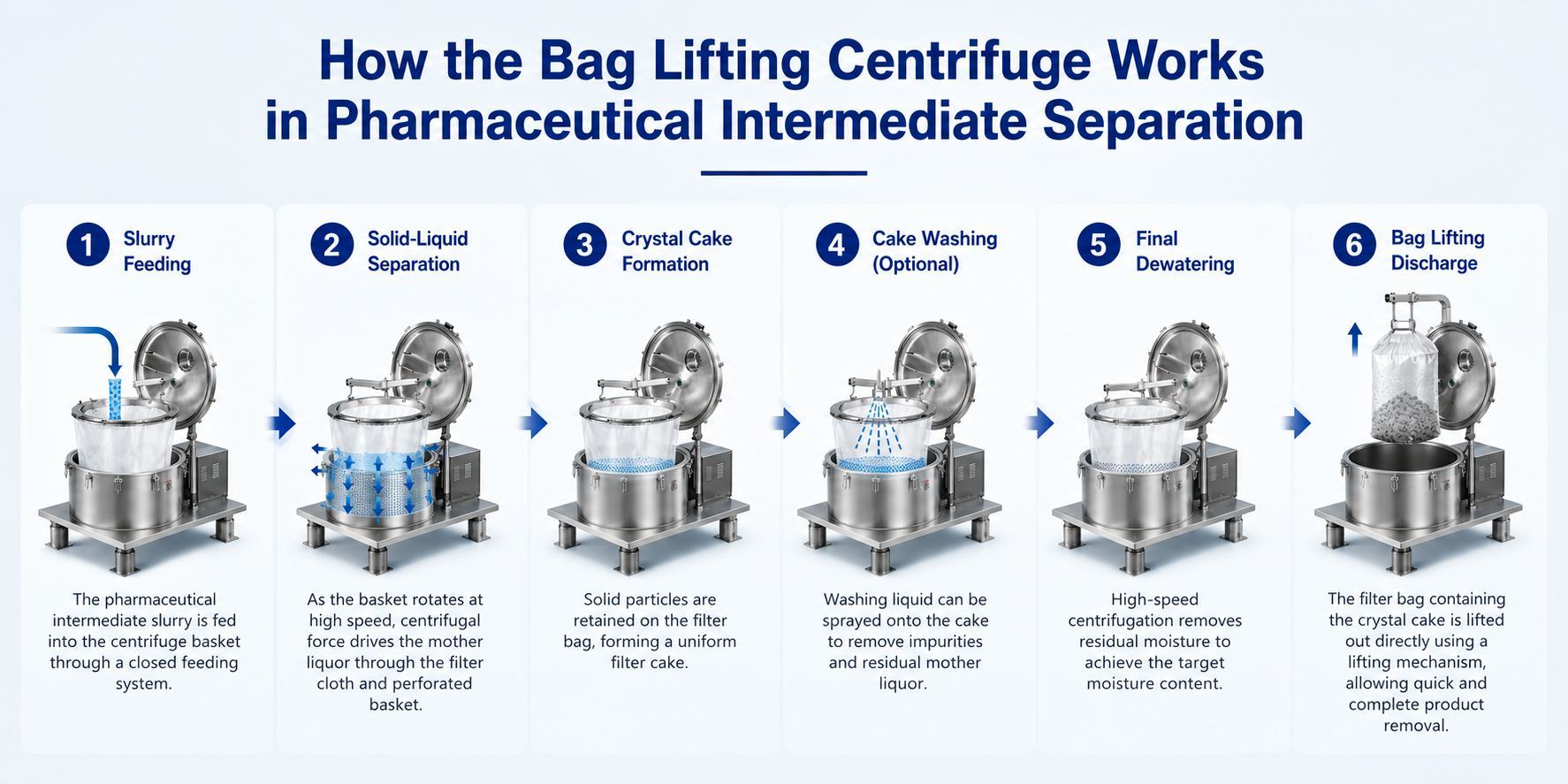 How the Bag Lifting Centrifuge Works in Pharmaceutical Intermediate Separation

1 Slurry Feeding

The pharmaceutical intermediate slurry is fed into the centrifuge basket through a closed feeding system.

2 Solid-Liquid Separation

As the basket rotates at high speed, centrifugal force drives the mother liquor through the filter cloth and perforated basket.

3 Crystal Cake Formation

Solid particles are retained on the filter bag, forming a uniform filter cake.

4 Cake Washing (Optional)

Washing liquid can be sprayed onto the cake to remove impurities and residual mother liquor.

5 Final Dewatering

High-speed centrifugation removes residual moisture to achieve the target moisture content.

6 Bag Lifting Discharge

The filter bag containing the crystal cake is lifted out directly using a lifting mechanism, allowing quick and complete product removal.